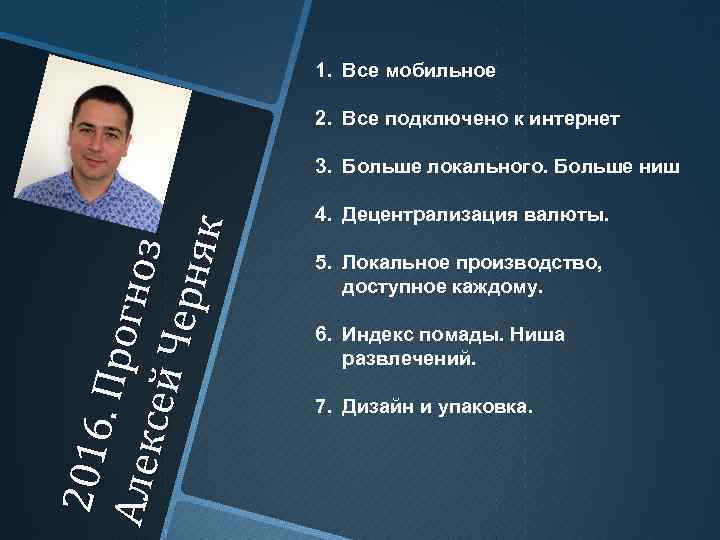 2016. Прогноз
Алексей Черняк

1. Все мобильное

2. Все подключено к интернет

3. Больше локального. Больше ниш

4. Децентрализация валюты.

5. Локальное производство, доступное каждому.

6. Индекс помады. Ниша развлечений.

7. Дизайн и упаковка.